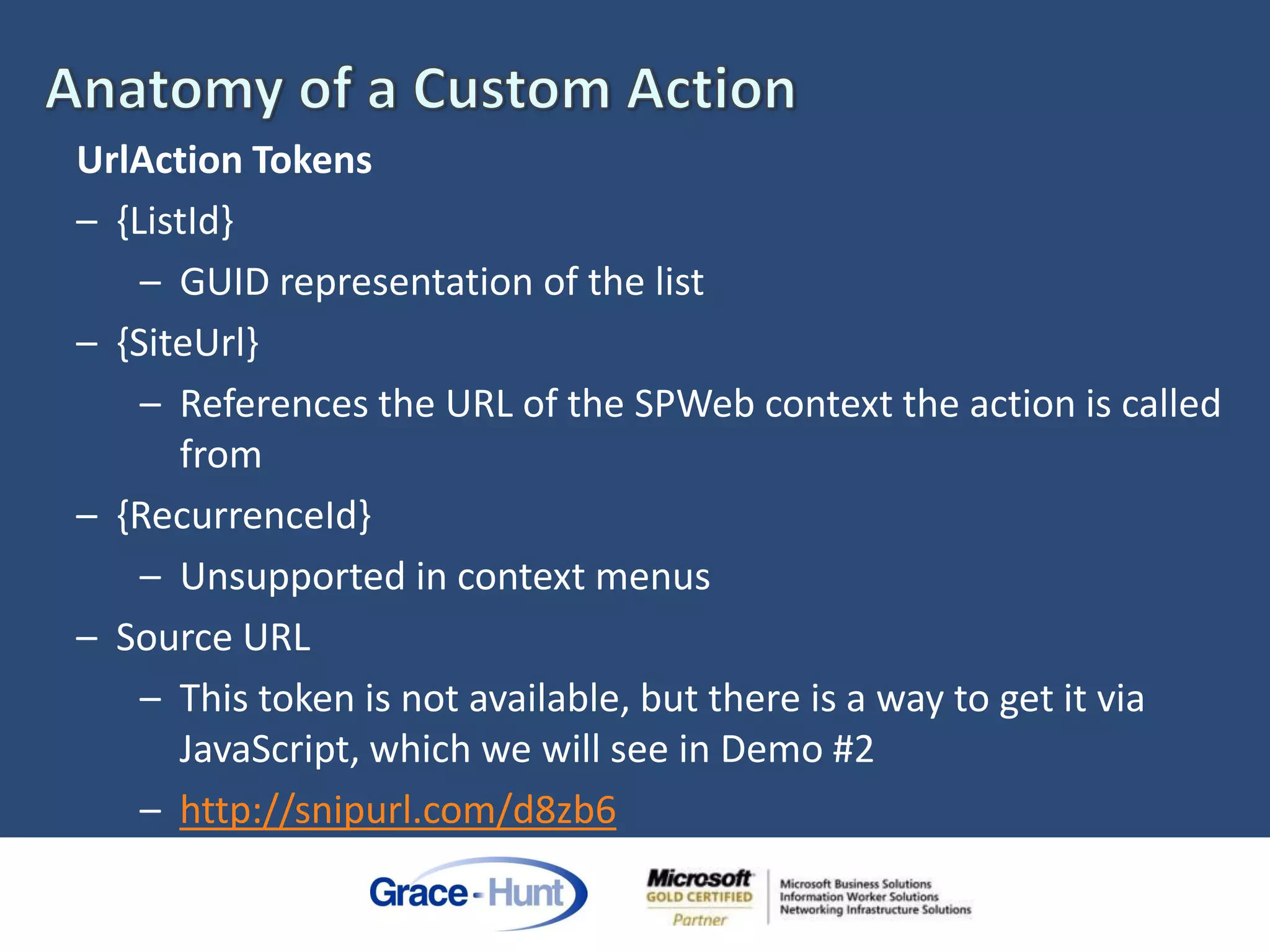 Anatomy of a Custom Action

UrlAction Tokens

– {ListId}

– GUID representation of the list

– {SiteUrl}

– References the URL of the SPWeb context the action is called from

– {RecurrenceId}

– Unsupported in context menus

– Source URL

– This token is not available, but there is a way to get it via JavaScript, which we will see in Demo #2

– http://snipurl.com/d8zb6

Grace-Hunt

Microsoft GOLD CERTIFIED Partner

Microsoft Business Solutions
Information Worker Solutions
Networking Infrastructure Solutions